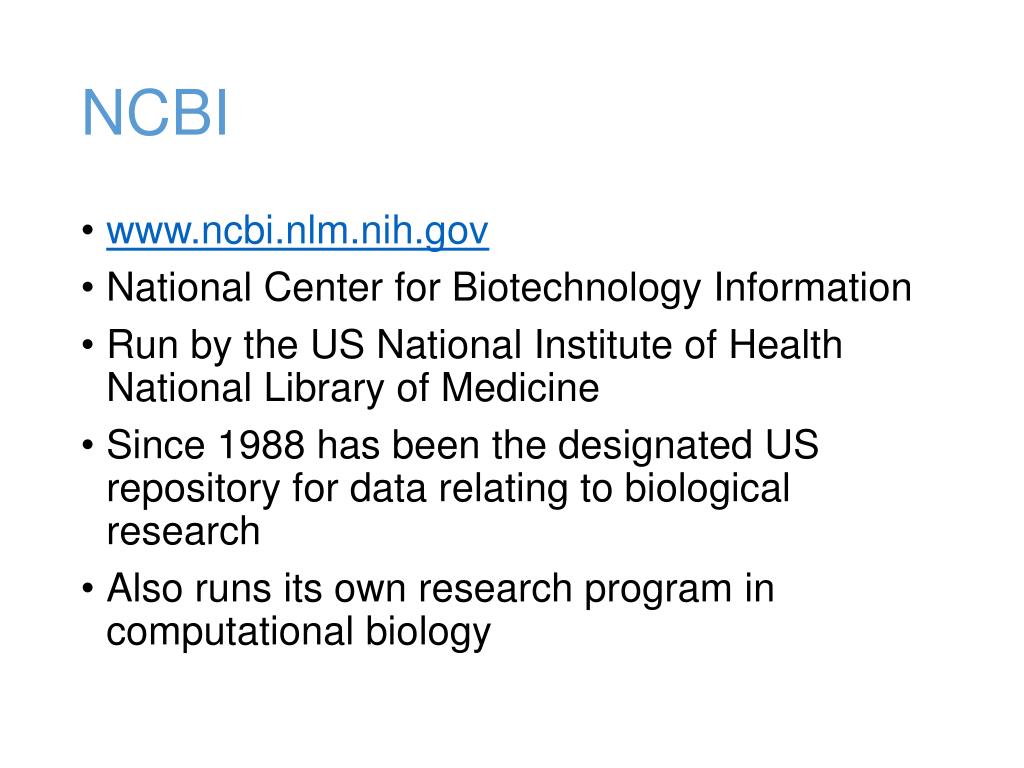 NCBI

• www.ncbi.nlm.nih.gov
• National Center for Biotechnology Information
• Run by the US National Institute of Health National Library of Medicine
• Since 1988 has been the designated US repository for data relating to biological research
• Also runs its own research program in computational biology